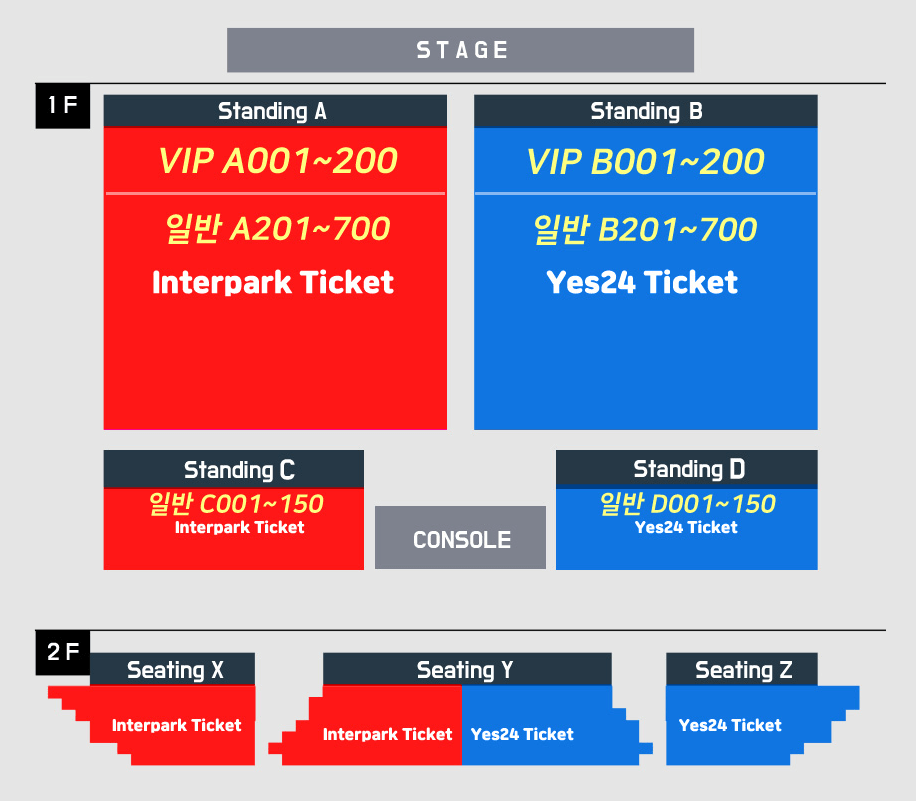 STAGE

1 F

Standing A

VIP A001~200

일반 A201~700

Interpark Ticket

Standing B

VIP B001~200

일반 B201~700

Yes24 Ticket

Standing C

일반 C001~150

Interpark Ticket

CONSOLE

Standing D

일반 D001~150

Yes24 Ticket

2 F

Seating X

Interpark Ticket

Seating Y

Interpark Ticket

Yes24 Ticket

Seating Z

Yes24 Ticket